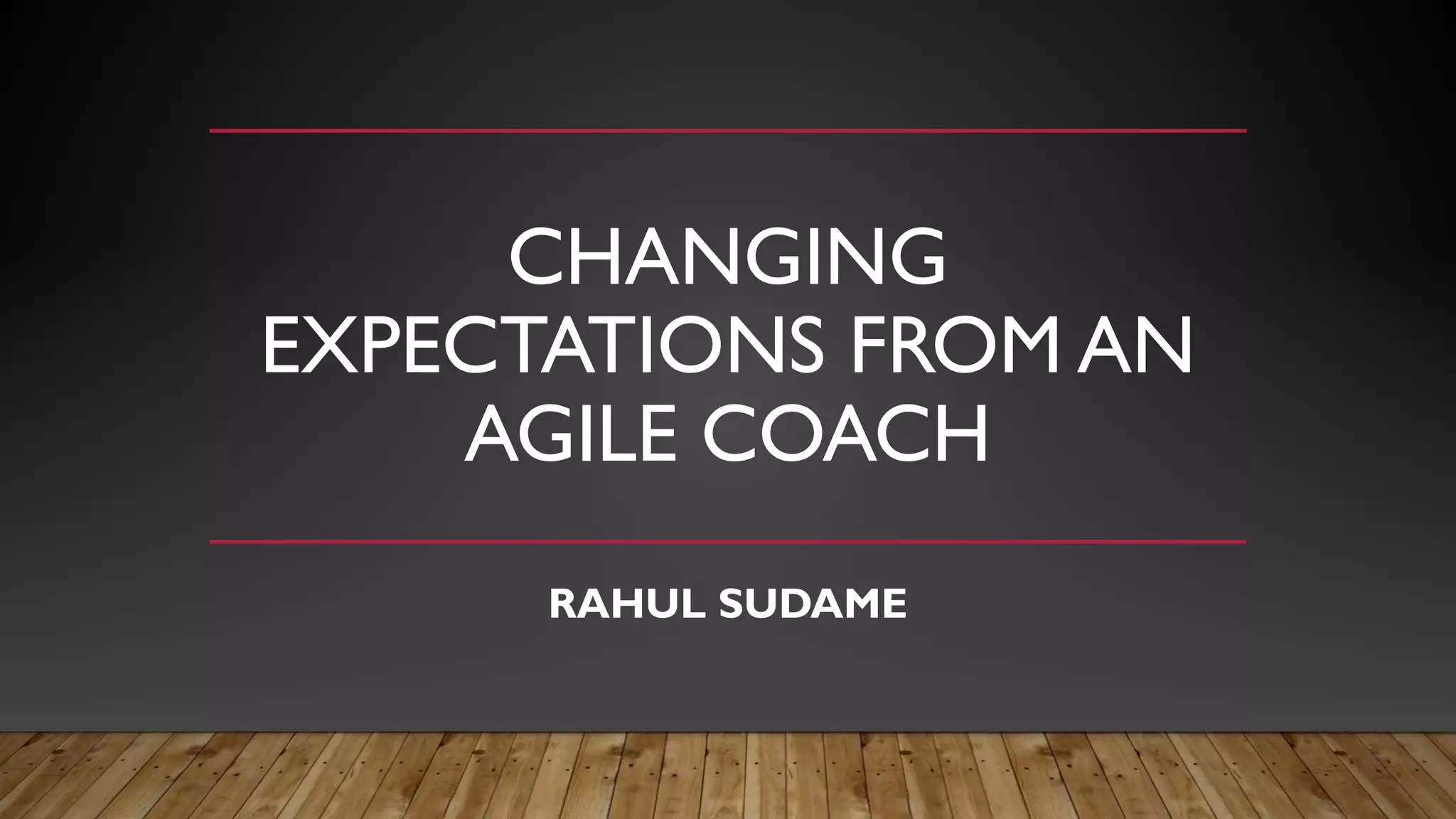 CHANGING EXPECTATIONS FROM AN AGILE COACH

RAHUL SUDAME